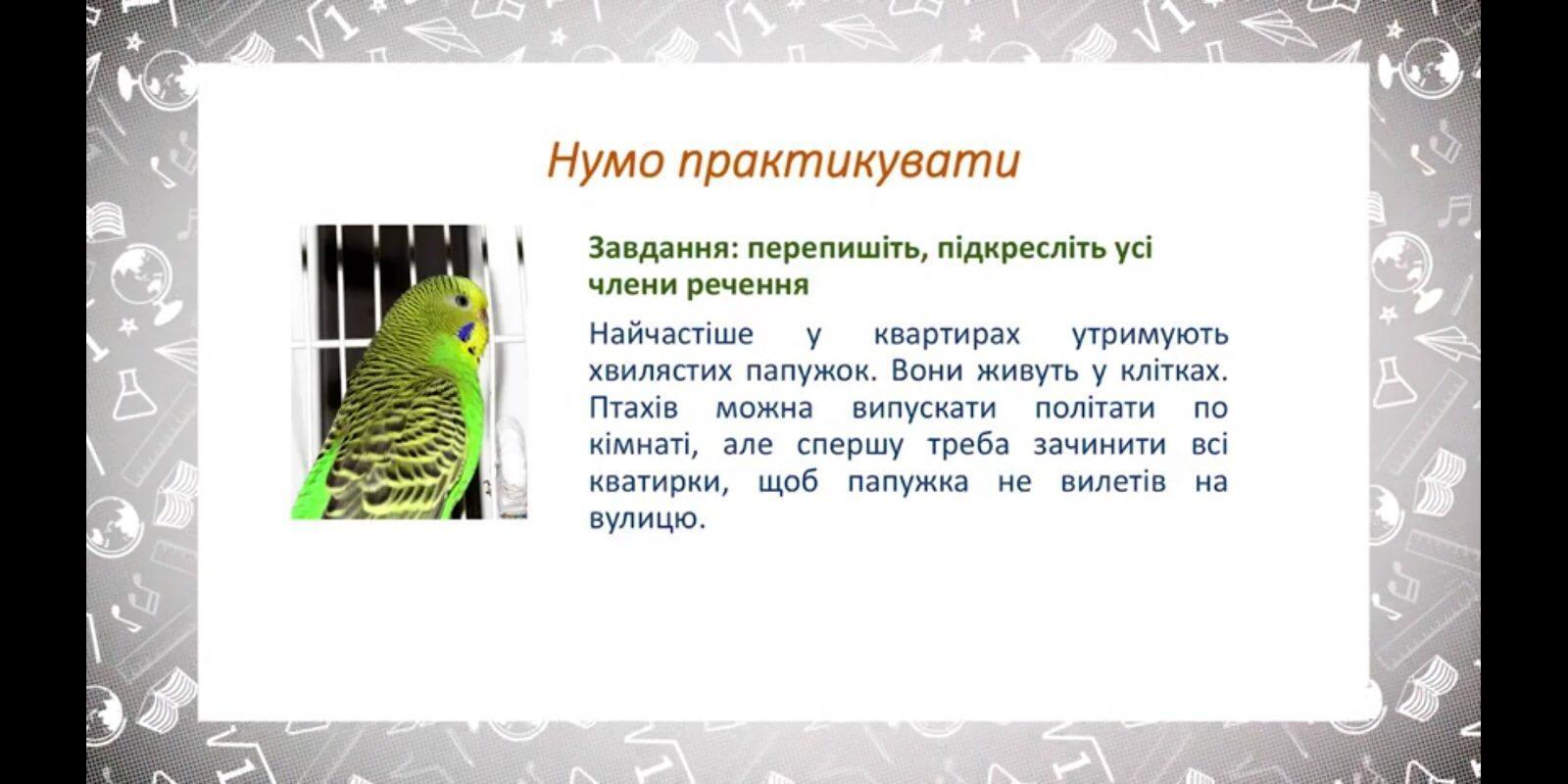 Нумо практикувати

Завдання: перепишіть, підкресліть усі члени речення

Найчастіше у квартирах утримують хвилястих папужок. Вони живуть у клітках. Птахів можна випускати політати по кімнаті, але спершу треба зачинити всі кватирки, щоб папужка не вилетів на вулицю.